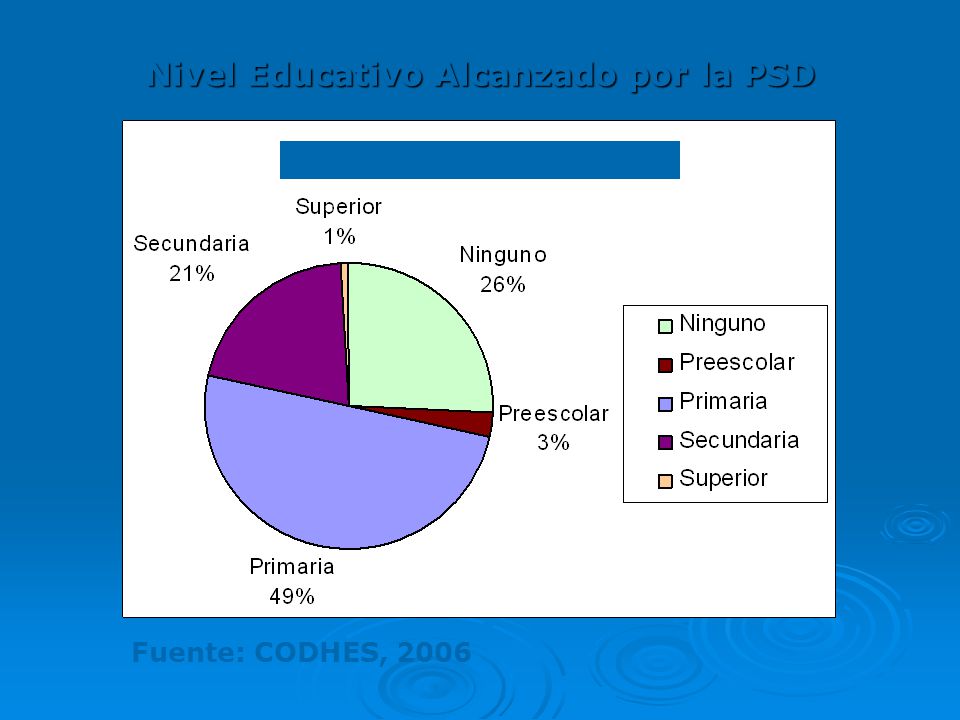 Nivel Educativo Alcanzado por la PSD

Superior
1%

Secundaria
21%

Ninguno
26%

Preescolar
3%

Primaria
49%

Ninguno
Preescolar
Primaria
Secundaria
Superior

Fuente: CODHES, 2006